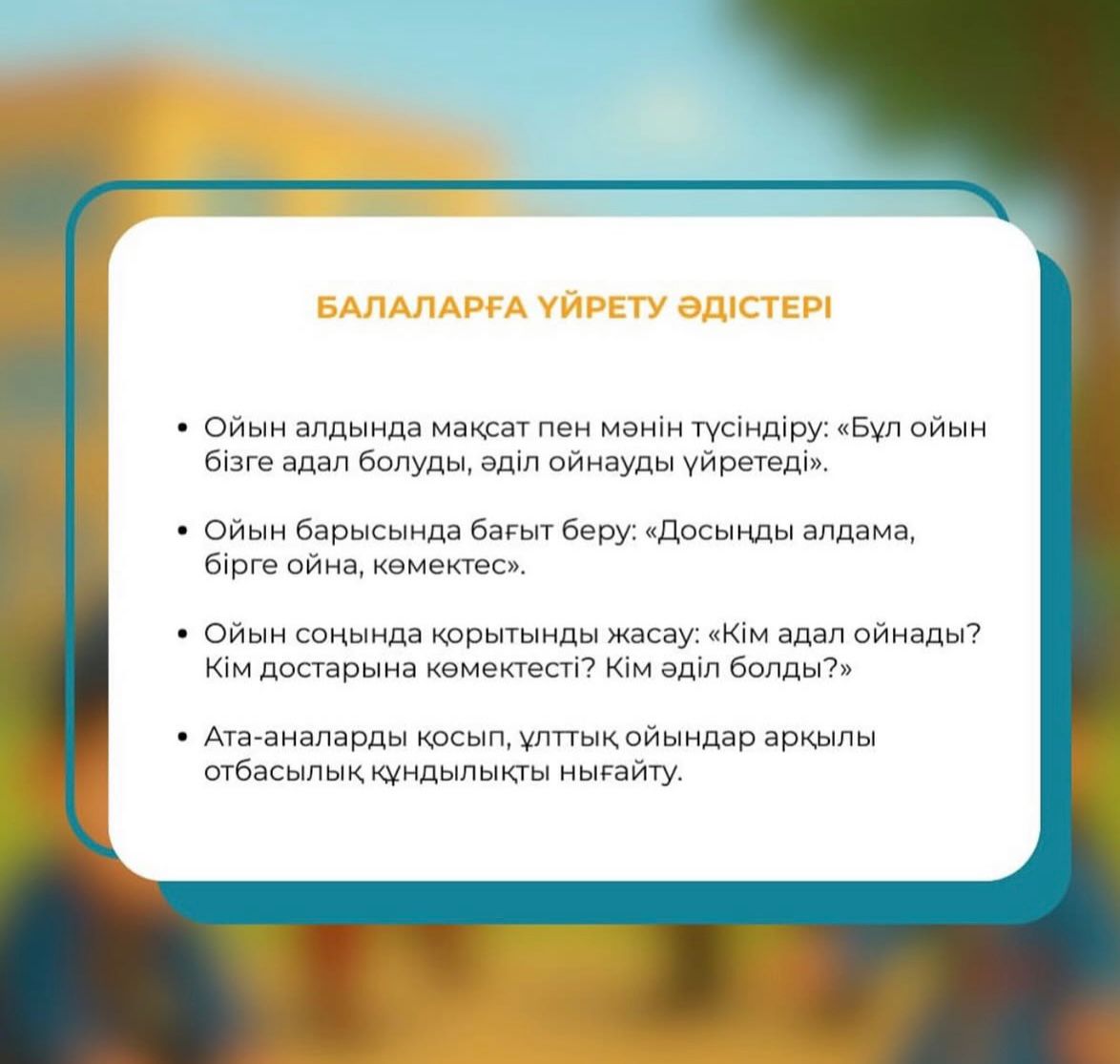 БАЛАЛАРҒА ҮЙРЕТУ ӘДІСТЕРІ

• Ойын алдында мақсат пен мәнін түсіндіру: «Бұл ойын бізге адал болуды, әділ ойнауды үйретеді».

• Ойын барысында бағыт беру: «Досыңды алдама, бірге ойна, көмектес».

• Ойын соңында қорытынды жасау: «Кім адал ойнады? Кім достарына көмектесті? Кім әділ болды?»

• Ата-аналарды қосып, ұлттық ойындар арқылы отбасылық құндылықты нығайту.